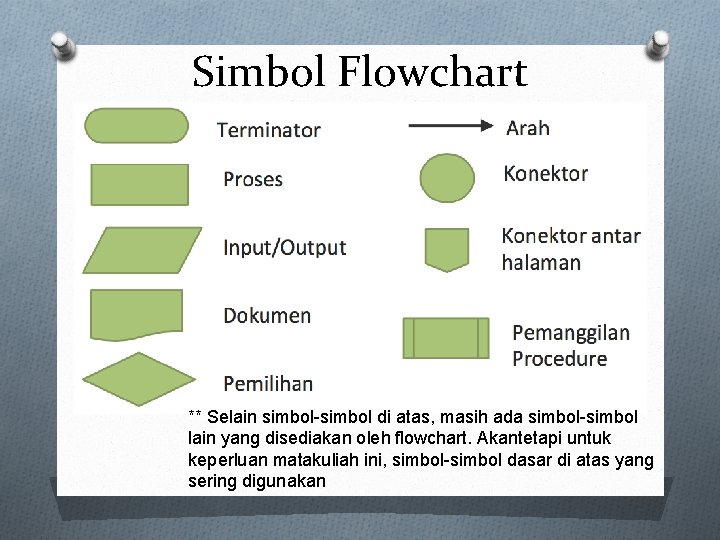 Simbol Flowchart

Terminator

Proses

Input/Output

Dokumen

Pemilihan

Arah

Konektor

Konektor antar halaman

Pemanggilan Procedure

** Selain simbol-simbol di atas, masih ada simbol-simbol lain yang disediakan oleh flowchart. Akantetapi untuk keperluan matakuliah ini, simbol-simbol dasar di atas yang sering digunakan